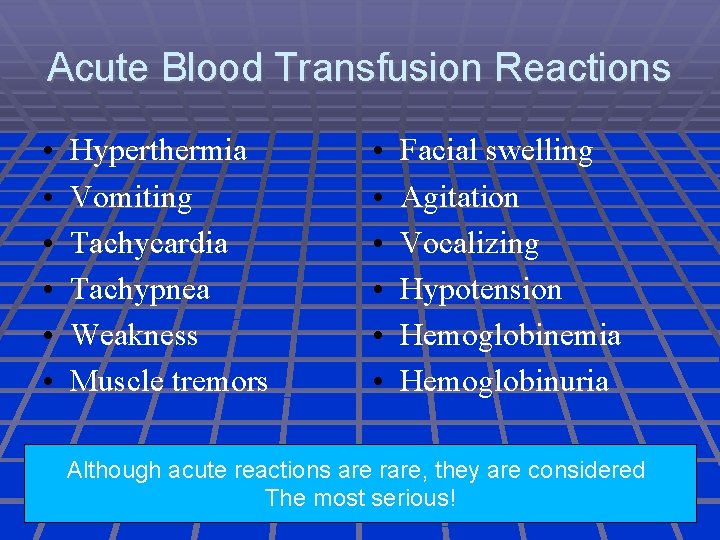 Acute Blood Transfusion Reactions

• Hyperthermia
• Vomiting
• Tachycardia
• Tachypnea
• Weakness
• Muscle tremors

• Facial swelling
• Agitation
• Vocalizing
• Hypotension
• Hemoglobinemia
• Hemoglobinuria

Although acute reactions are rare, they are considered The most serious!